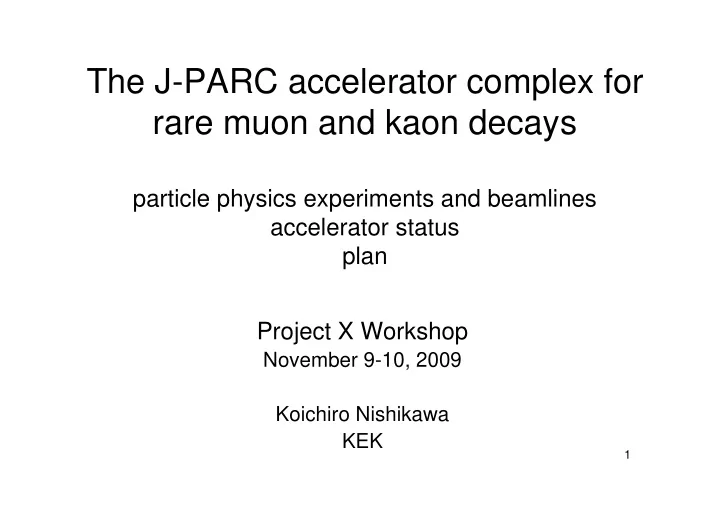 The J-PARC accelerator complex for rare muon and kaon decays

particle physics experiments and beamlines
accelerator status
plan

Project X Workshop
November 9-10, 2009

Koichiro Nishikawa
KEK

1